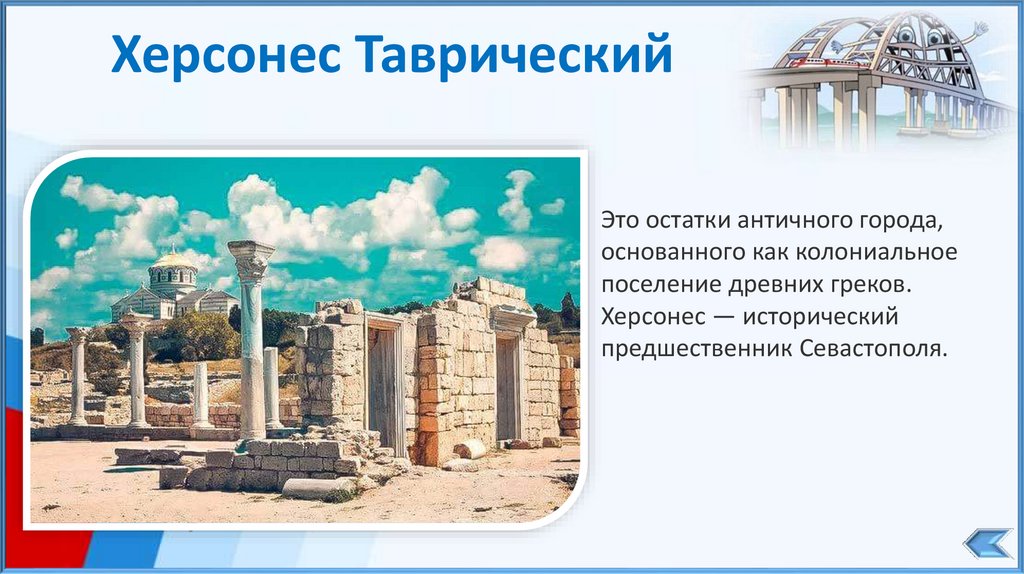 Херсонес Таврический

Это остатки античного города, основанного как колониальное поселение древних греков. Херсонес — исторический предшественник Севастополя.